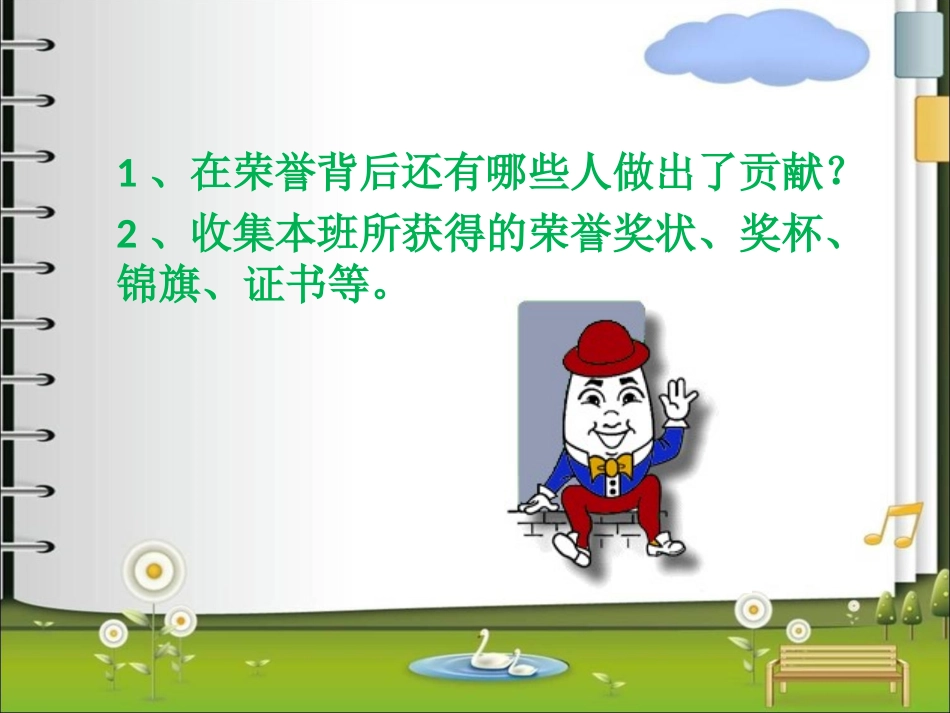 1、在荣誉背后还有哪些人做出了贡献?

2、收集本班所获得的荣誉奖状、奖杯、锦旗、证书等。